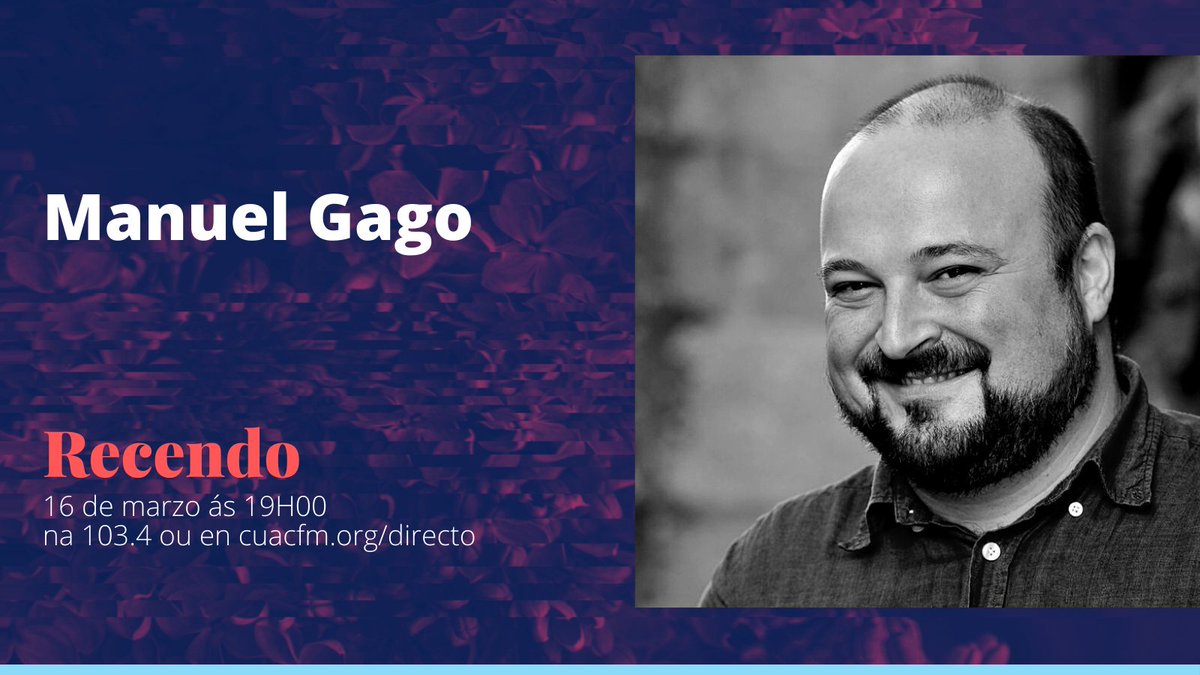 Manuel Gago

Recendo
16 de marzo ás 19H00
na 103.4 ou en cuacfm.org/directo